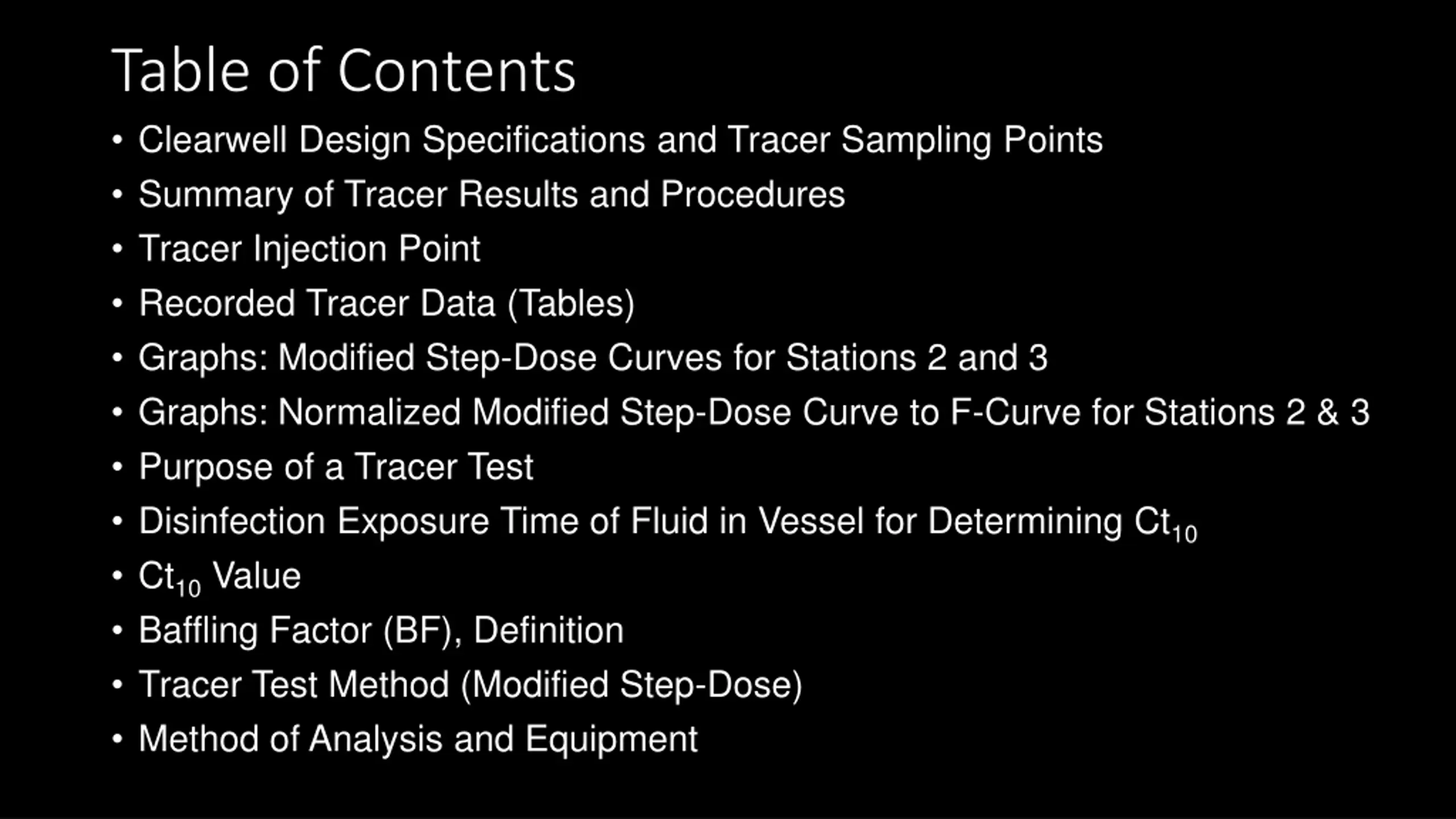 Table of Contents

• Clearwell Design Specifications and Tracer Sampling Points
• Summary of Tracer Results and Procedures
• Tracer Injection Point
• Recorded Tracer Data (Tables)
• Graphs: Modified Step-Dose Curves for Stations 2 and 3
• Graphs: Normalized Modified Step-Dose Curve to F-Curve for Stations 2 & 3
• Purpose of a Tracer Test
• Disinfection Exposure Time of Fluid in Vessel for Determining $Ct_{10}$
• $Ct_{10}$ Value
• Baffling Factor (BF), Definition
• Tracer Test Method (Modified Step-Dose)
• Method of Analysis and Equipment